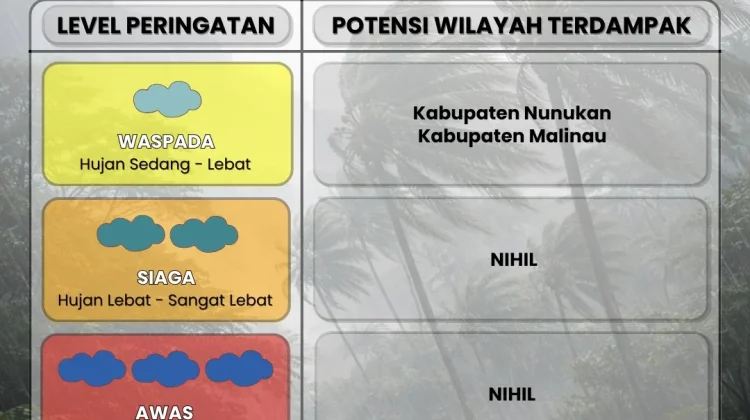 | LEVEL PERINGATAN | POTENSI WILAYAH TERDAMPAK |
|---|---|
| WASPADA Hujan Sedang - Lebat | Kabupaten Nunukan Kabupaten Malinau |
| SIAGA Hujan Lebat - Sangat Lebat | NIHIL |
| AWAS | NIHIL |